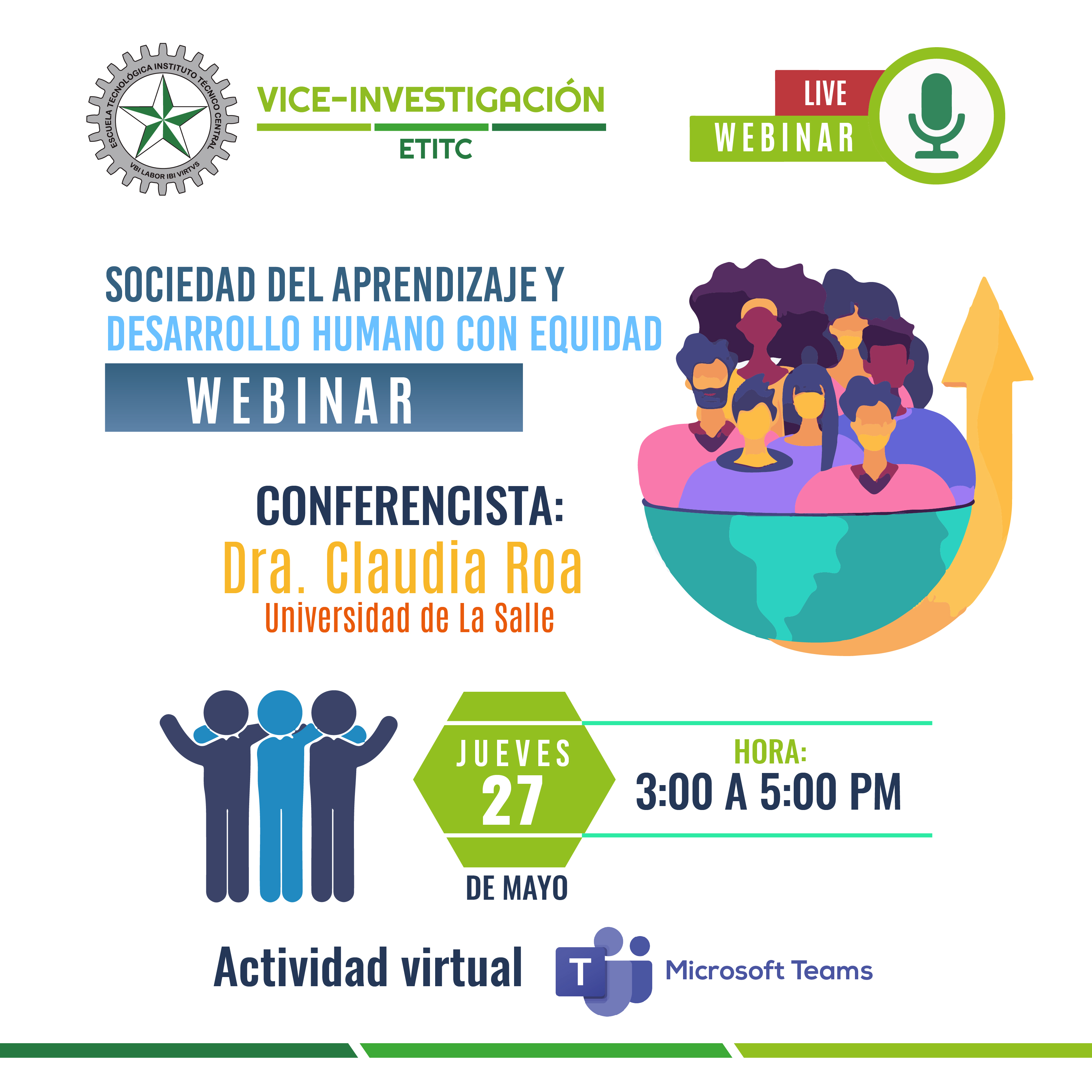 ESCUELA TECNOLÓGICA INSTITUTO TÉCNICO CENTRAL
VBI LABOR IBI VIRTVS

VICE-INVESTIGACIÓN
ETITC

LIVE
WEBINAR

SOCIEDAD DEL APRENDIZAJE Y DESARROLLO HUMANO CON EQUIDAD

WEBINAR

CONFERENCISTA:
Dra. Claudia Roa
Universidad de La Salle

JUEVES
27
DE MAYO

HORA:
3:00 A 5:00 PM

Actividad virtual

T
Microsoft Teams